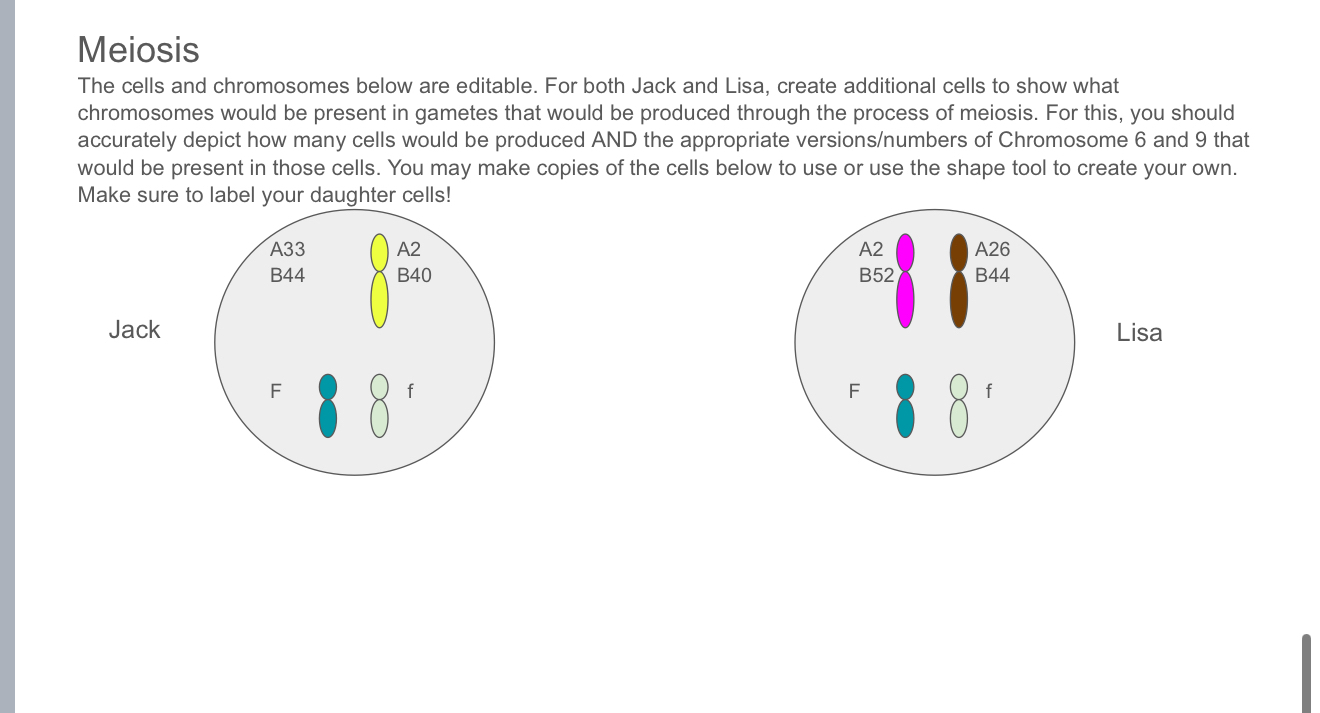 Meiosis
The cells and chromosomes below are editable. For both Jack and Lisa, create additional cells to show what chromosomes would be present in gametes that would be produced through the process of meiosis. For this, you should accurately depict how many cells would be produced AND the appropriate versions/numbers of Chromosome 6 and 9 that would be present in those cells. You may make copies of the cells below to use or use the shape tool to create your own. Make sure to label your daughter cells!

Jack

A33
B44

A2
B40

F

f

A2
B52

A26
B44

F

f

Lisa